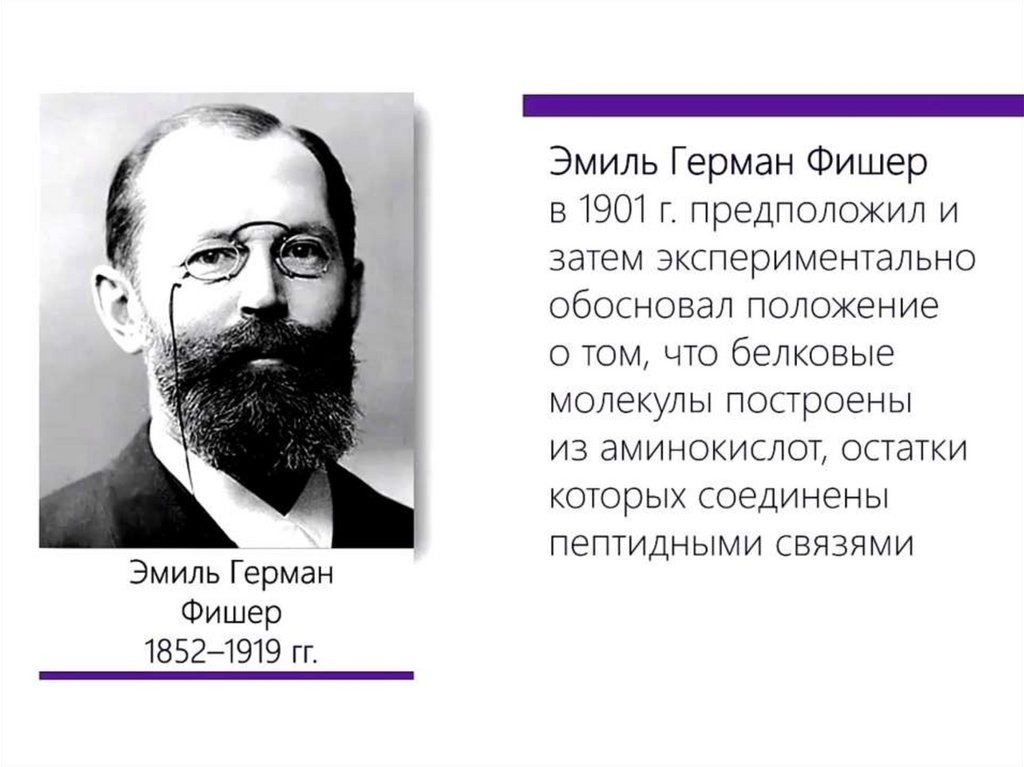 Эмиль Герман Фишер
1852–1919 гг.

Эмиль Герман Фишер в 1901 г. предположил и затем экспериментально обосновал положение о том, что белковые молекулы построены из аминокислот, остатки которых соединены пептидными связями